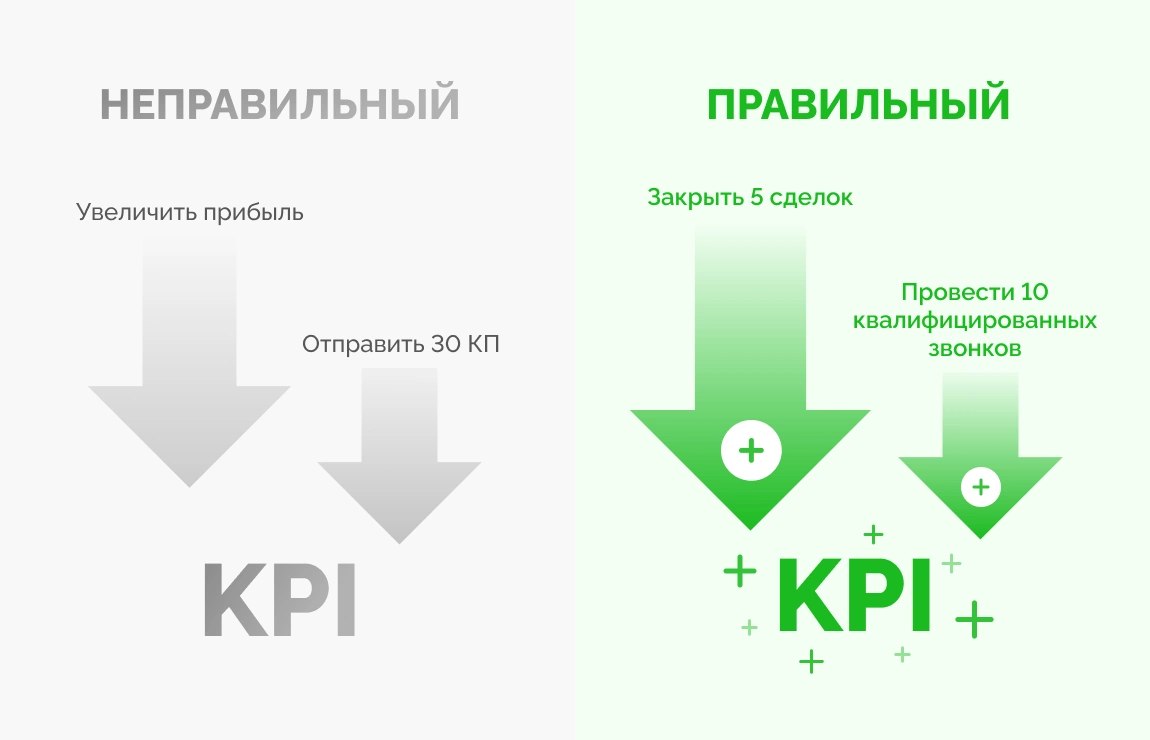 НЕПРАВИЛЬНЫЙ

Увеличить прибыль

Отправить 30 КП

KPI

ПРАВИЛЬНЫЙ

Закрыть 5 сделок

Провести 10 квалифицированных звонков

KPI